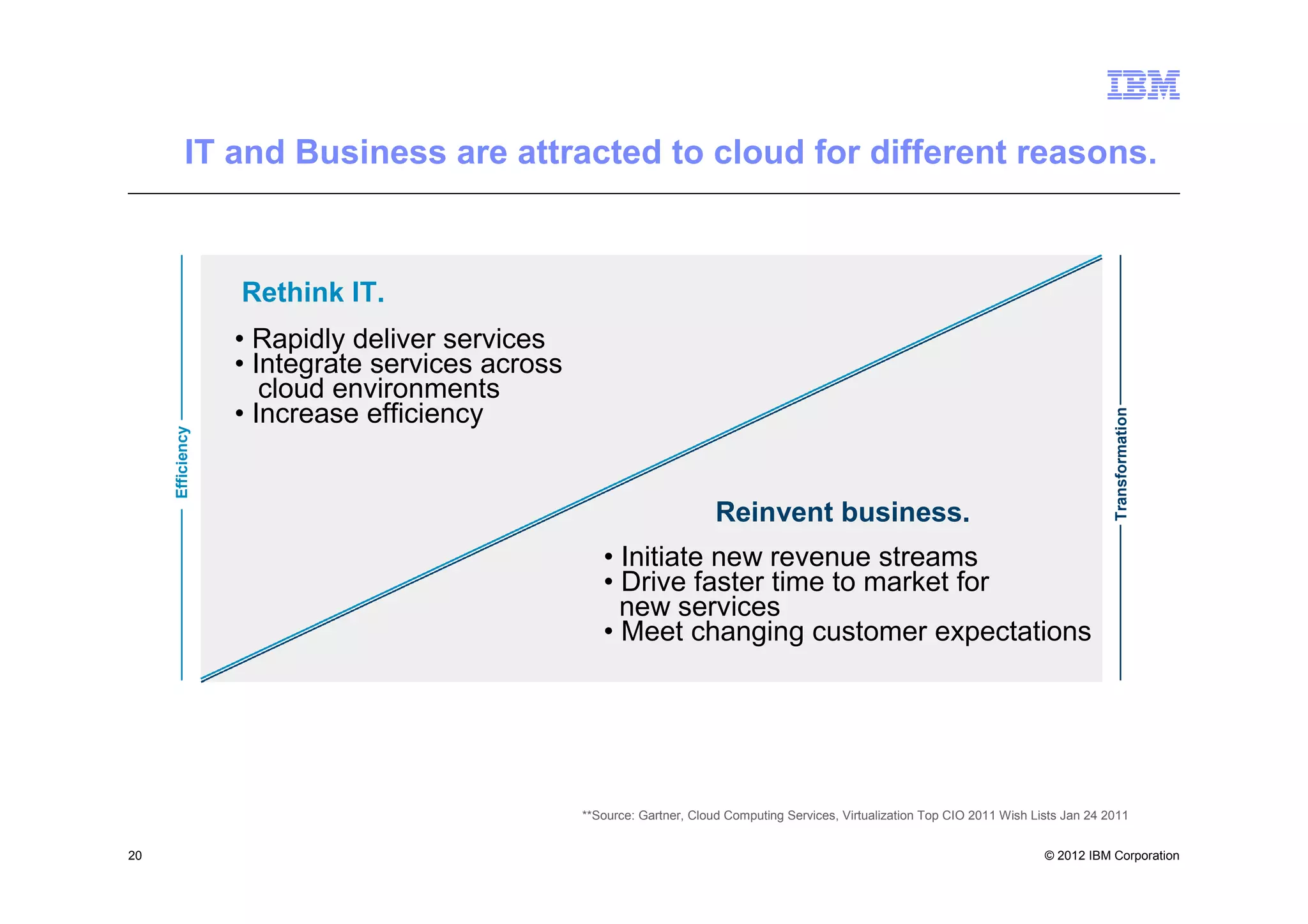 IBM

IT and Business are attracted to cloud for different reasons.

Efficiency

Rethink IT.

• Rapidly deliver services
• Integrate services across cloud environments
• Increase efficiency

Reinvent business.

• Initiate new revenue streams
• Drive faster time to market for new services
• Meet changing customer expectations

Transformation

**Source: Gartner, Cloud Computing Services, Virtualization Top CIO 2011 Wish Lists Jan 24 2011

20

© 2012 IBM Corporation